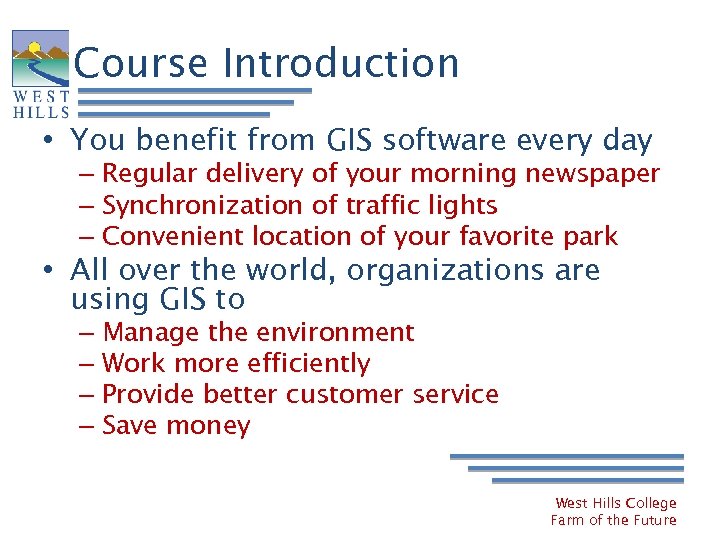 WEST HILLS

Course Introduction

• You benefit from GIS software every day
– Regular delivery of your morning newspaper
– Synchronization of traffic lights
– Convenient location of your favorite park

• All over the world, organizations are using GIS to
– Manage the environment
– Work more efficiently
– Provide better customer service
– Save money

West Hills College
Farm of the Future